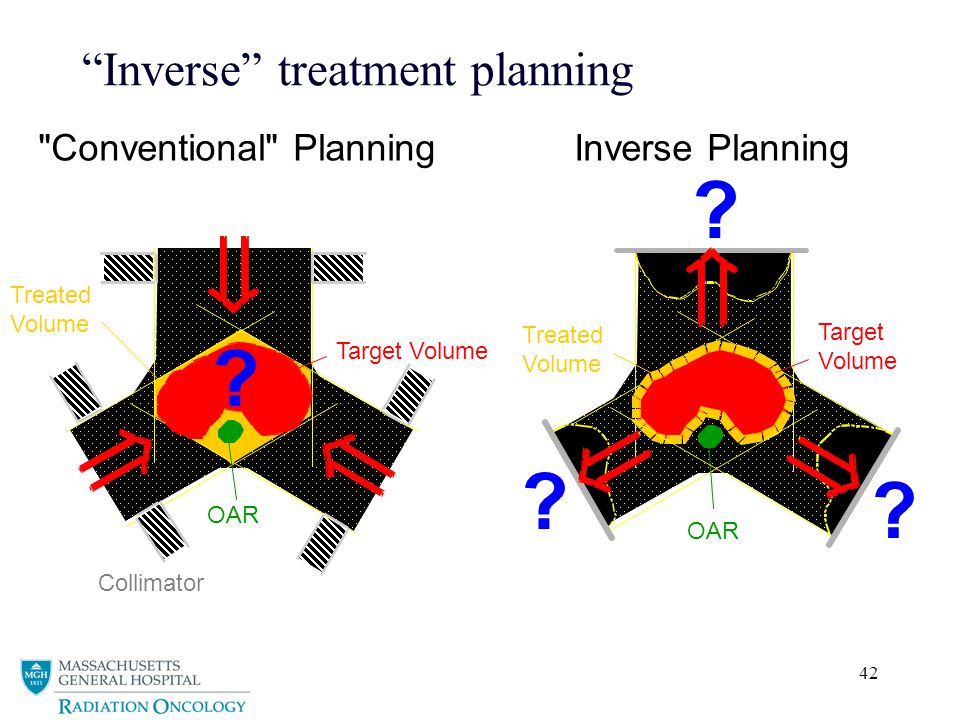 “Inverse” treatment planning

"Conventional" Planning

Treated Volume

?

Target Volume

OAR

Collimator

Inverse Planning

?

Treated Volume

Target Volume

?

OAR

?

MGH 1811
MASSACHUSETTS GENERAL HOSPITAL
RADIATION ONCOLOGY

42